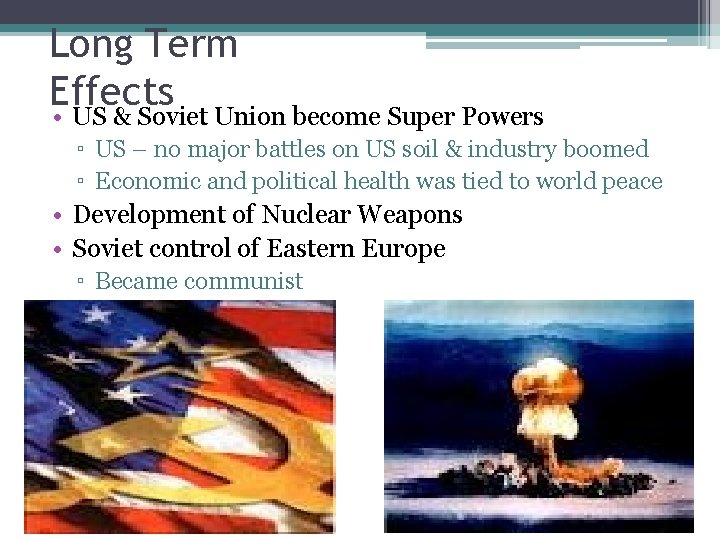 Long Term Effects

• US & Soviet Union become Super Powers
▫ US – no major battles on US soil & industry boomed
▫ Economic and political health was tied to world peace
• Development of Nuclear Weapons
• Soviet control of Eastern Europe
▫ Became communist